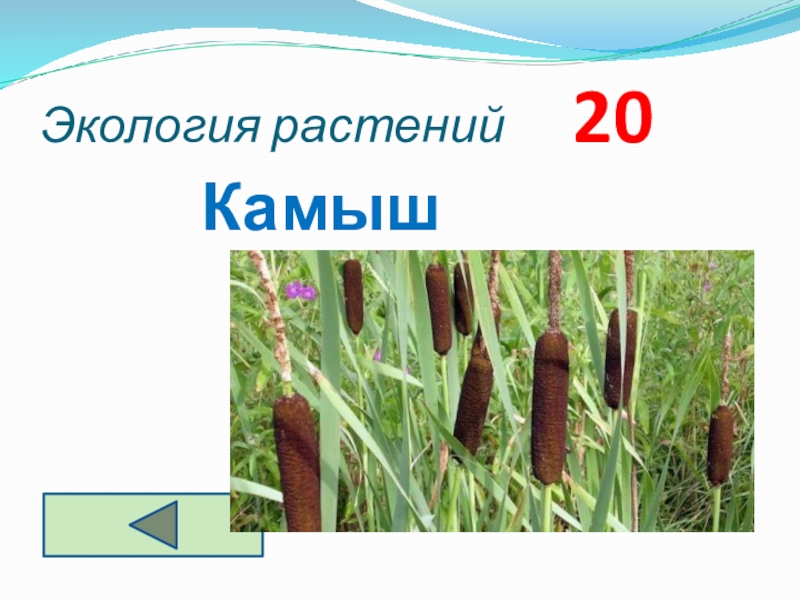 Экология растений 20

Камыш